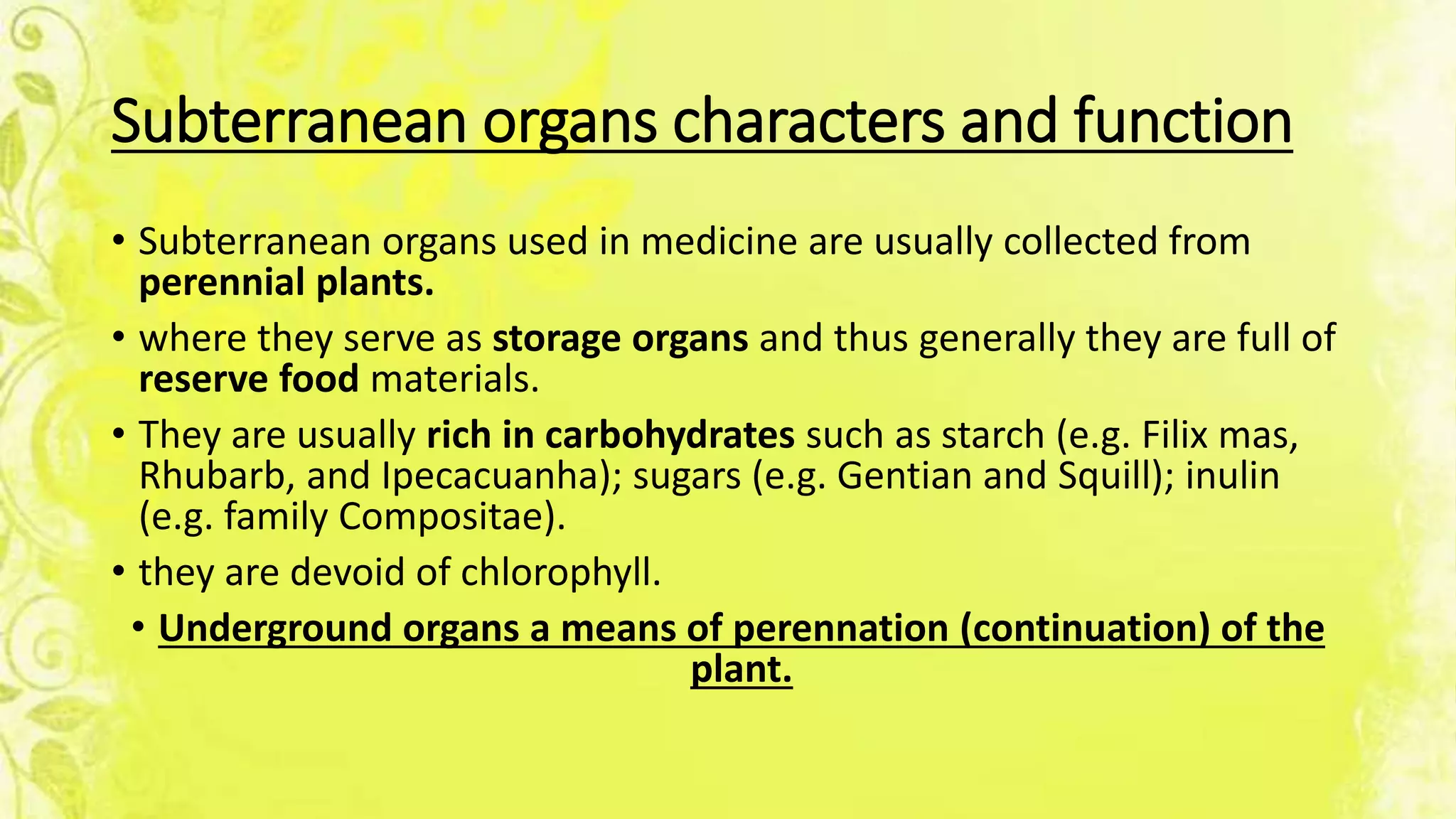 Subterranean organs characters and function

• Subterranean organs used in medicine are usually collected from perennial plants.

• where they serve as storage organs and thus generally they are full of reserve food materials.

• They are usually rich in carbohydrates such as starch (e.g. Filix mas, Rhubarb, and Ipecacuanha); sugars (e.g. Gentian and Squill); inulin (e.g. family Compositae).

• they are devoid of chlorophyll.

• Underground organs a means of perennation (continuation) of the plant.